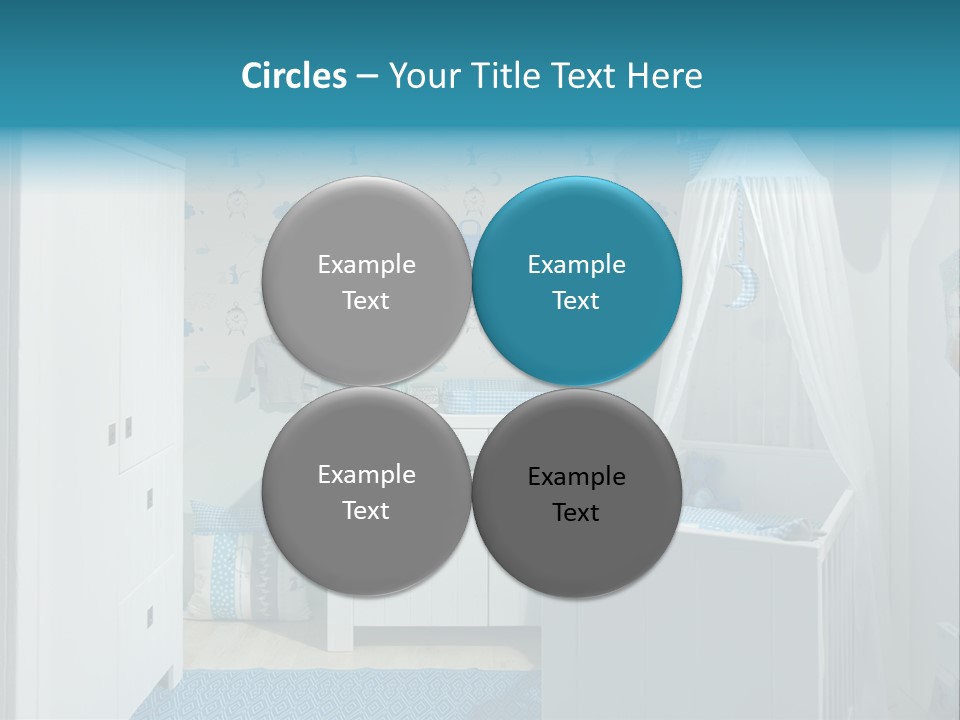 Circles – Your Title Text Here

Example Text

Example Text

Example Text

Example Text